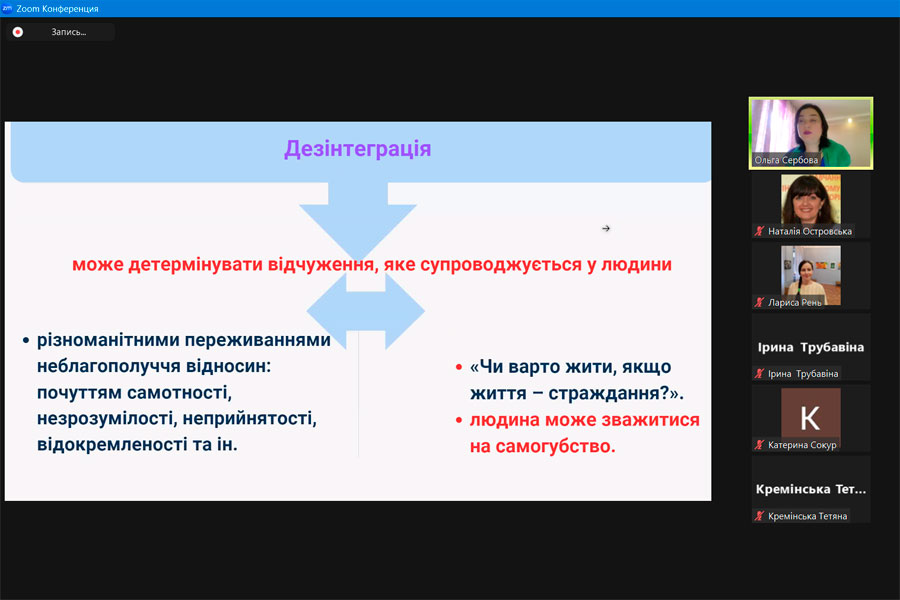 Zoom Конференция

Запись...

Дезінтеграція

може детермінувати відчуження, яке супроводжується у людини

• різноманітними переживаннями неблагополуччя відносин: почуттям самотності, незрозумілості, неприйнятості, відокремленості та ін.

• «Чи варто жити, якщо життя – страждання?».
• людина може зважитися на самогубство.

Ольга Сербова

Наталія Островська

Лариса Рень

Ірина Трубавіна

Ірина Трубавіна

K

Катерина Сокур

Кремінська Тет...

Кремінська Тетяна